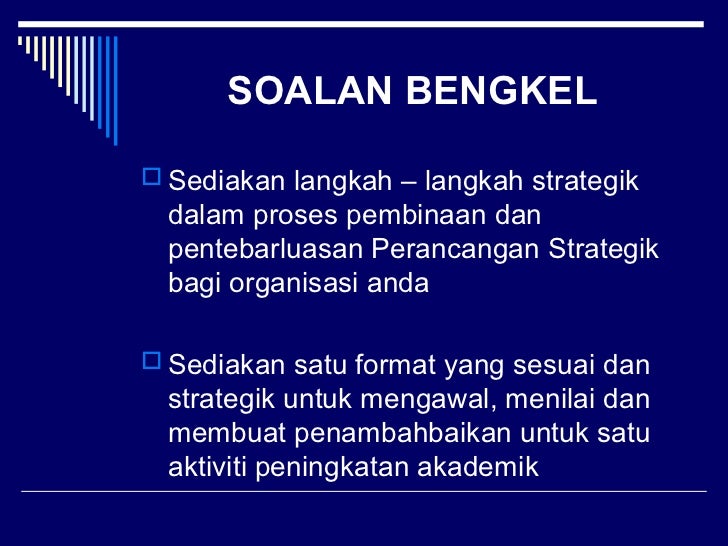 SOALAN BENGKEL

Sediakan langkah – langkah strategik dalam proses pembinaan dan pentebarluasan Perancangan Strategik bagi organisasi anda

Sediakan satu format yang sesuai dan strategik untuk mengawal, menilai dan membuat penambahbaikan untuk satu aktiviti peningkatan akademik